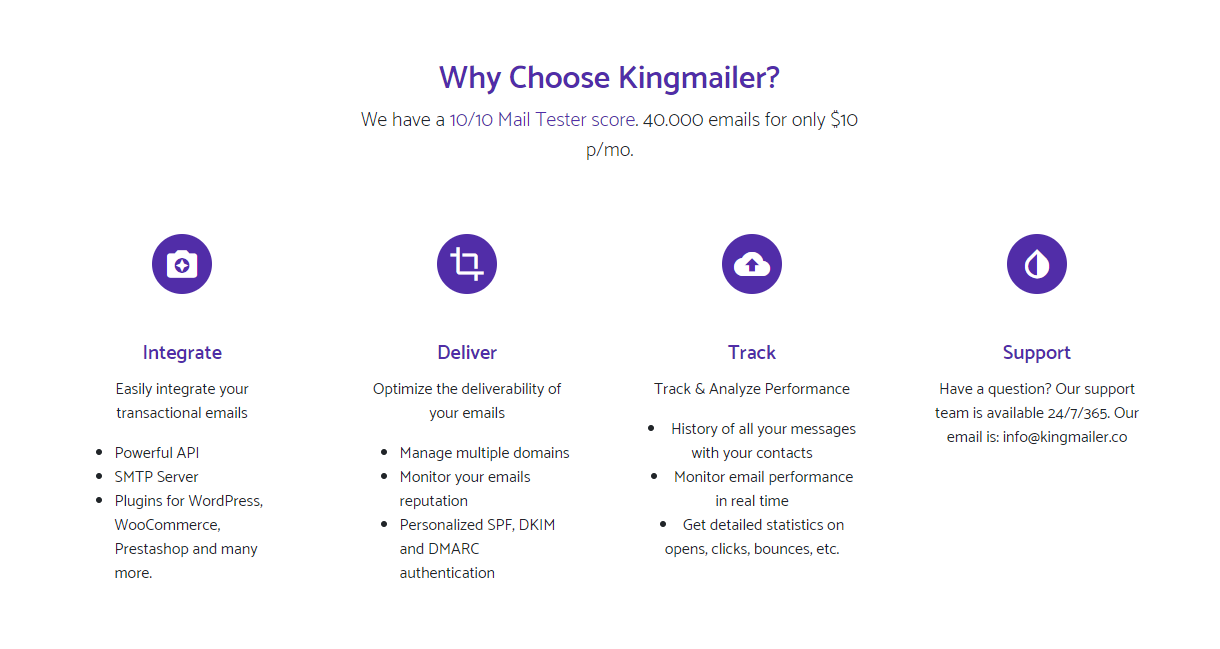 Why Choose Kingmailer?

We have a 10/10 Mail Tester score. 40.000 emails for only $10 p/mo.

Integrate

Easily integrate your transactional emails

- Powerful API
- SMTP Server
- Plugins for WordPress, WooCommerce, Prestashop and many more.

Deliver

Optimize the deliverability of your emails

- Manage multiple domains
- Monitor your emails reputation
- Personalized SPF, DKIM and DMARC authentication

Track

Track & Analyze Performance

- History of all your messages with your contacts
- Monitor email performance in real time
- Get detailed statistics on opens, clicks, bounces, etc.

Support

Have a question? Our support team is available 24/7/365. Our email is: info@kingmailer.co